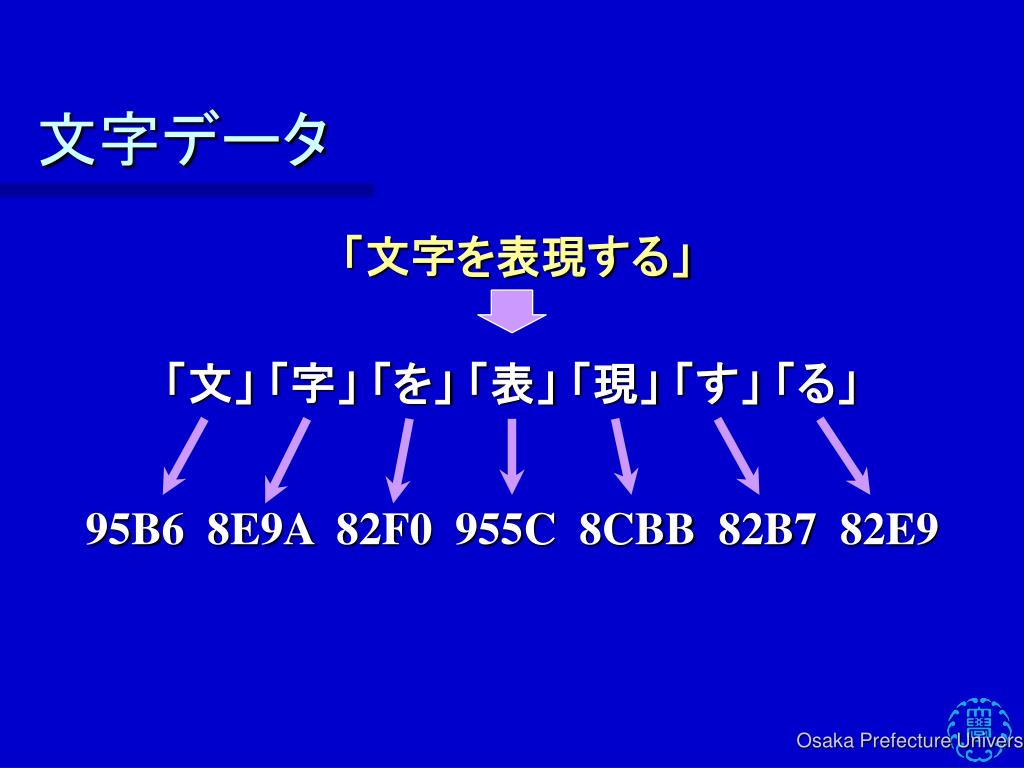 文字データ

「文字を表現する」

「文」「字」「を」「表」「現」「す」「る」

95B6 8E9A 82F0 955C 8CBB 82B7 82E9

Osaka Prefecture Univers